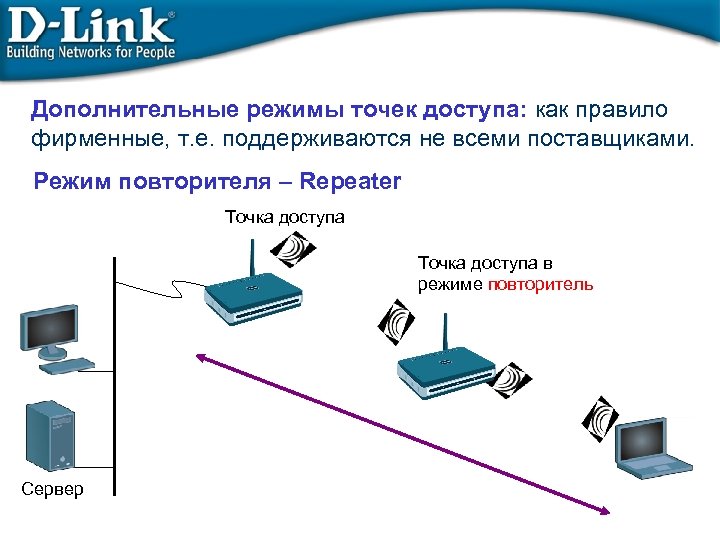 D-Link
Building Networks for People

Дополнительные режимы точек доступа: как правило фирменные, т.е. поддерживаются не всеми поставщиками.

Режим повторителя – Repeater

Точка доступа

Точка доступа в режиме повторитель

Сервер